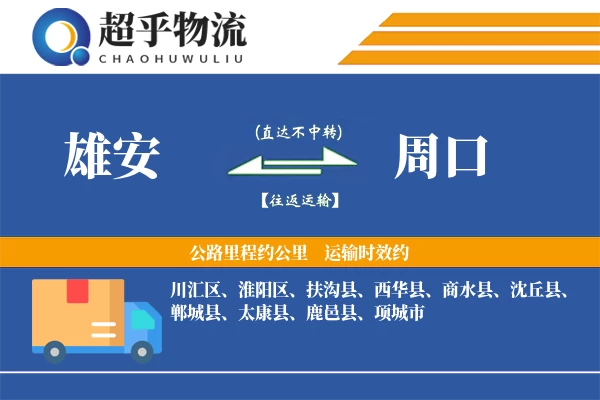 超乎物流
CHAOHUWULIU

雄安

(直达不中转)

【往返运输】

周口

公路里程约公里　运输时效约

川汇区、淮阳区、扶沟县、西华县、商水县、沈丘县、郸城县、太康县、鹿邑县、项城市